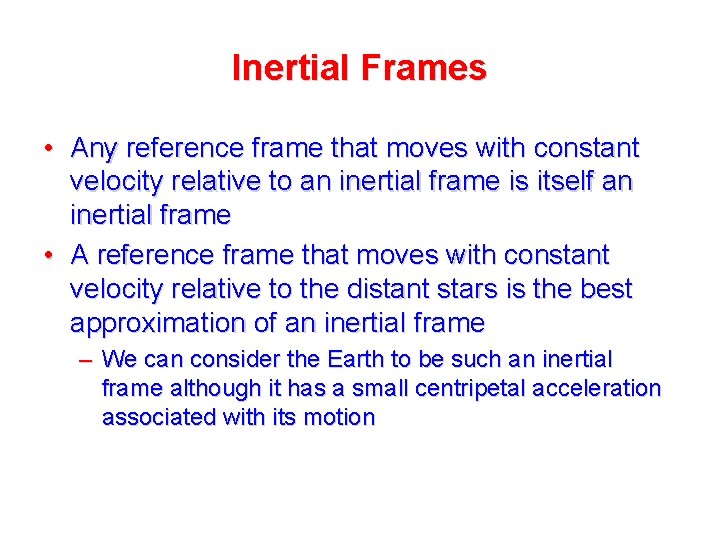 Inertial Frames

• Any reference frame that moves with constant velocity relative to an inertial frame is itself an inertial frame

• A reference frame that moves with constant velocity relative to the distant stars is the best approximation of an inertial frame

– We can consider the Earth to be such an inertial frame although it has a small centripetal acceleration associated with its motion